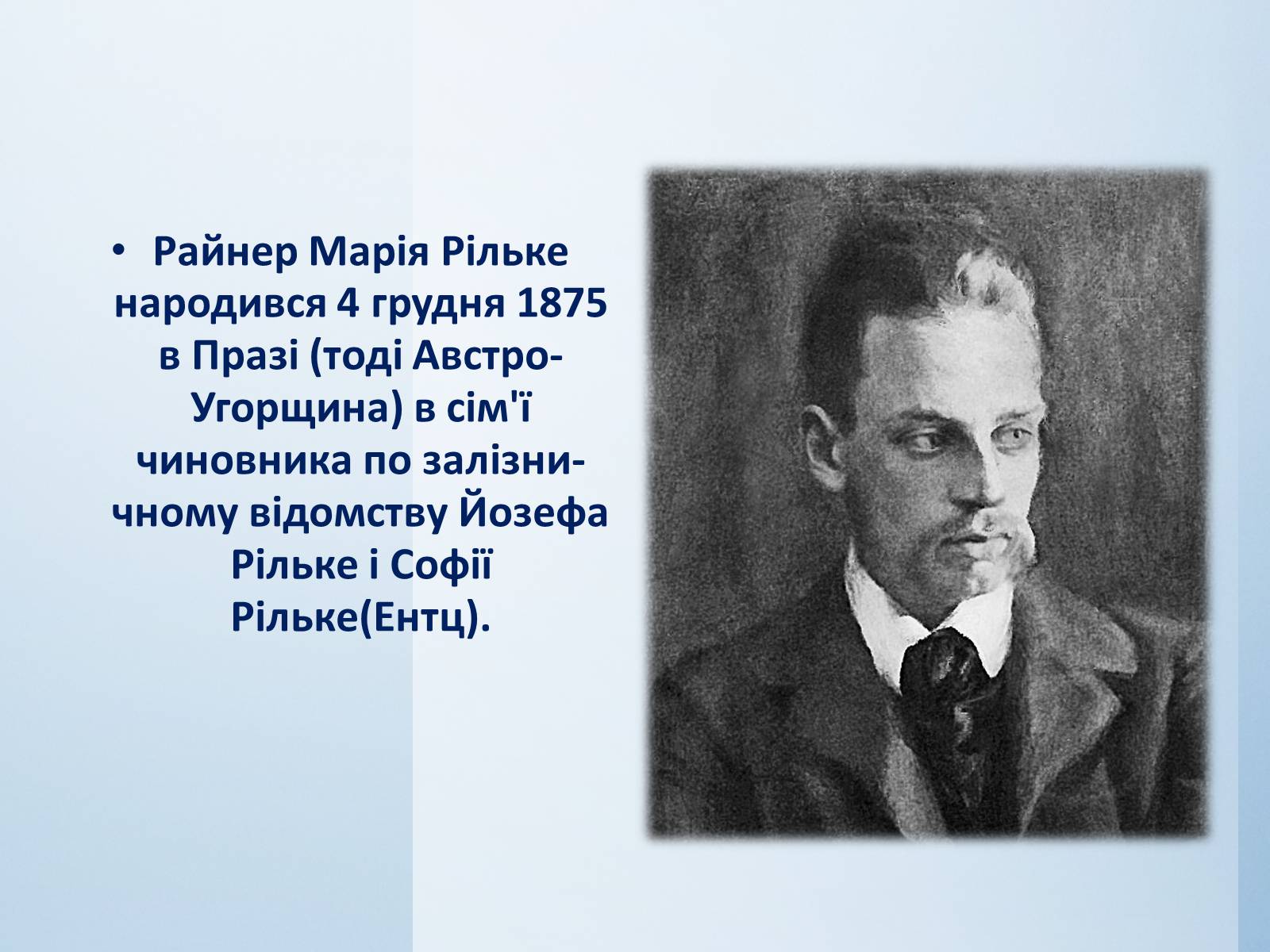 • Райнер Марія Рільке народився 4 грудня 1875 в Празі (тоді Австро-Угорщина) в сім'ї чиновника по залізничному відомству Йозефа Рільке і Софії Рільке(Ентц).